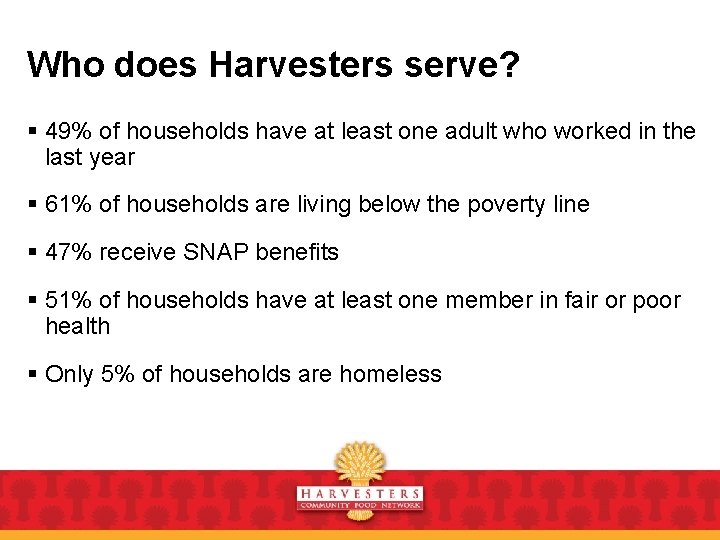 Who does Harvesters serve?

▪ 49% of households have at least one adult who worked in the last year

▪ 61% of households are living below the poverty line

▪ 47% receive SNAP benefits

▪ 51% of households have at least one member in fair or poor health

▪ Only 5% of households are homeless

HARVESTERS
COMMUNITY FOOD NETWORK